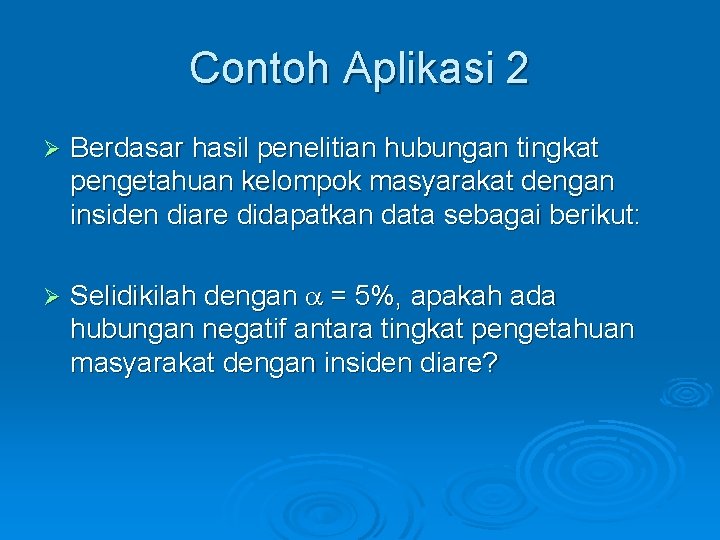 Contoh Aplikasi 2

➢ Berdasar hasil penelitian hubungan tingkat pengetahuan kelompok masyarakat dengan insiden diare didapatkan data sebagai berikut:

➢ Selidikilah dengan $\alpha$ = 5%, apakah ada hubungan negatif antara tingkat pengetahuan masyarakat dengan insiden diare?